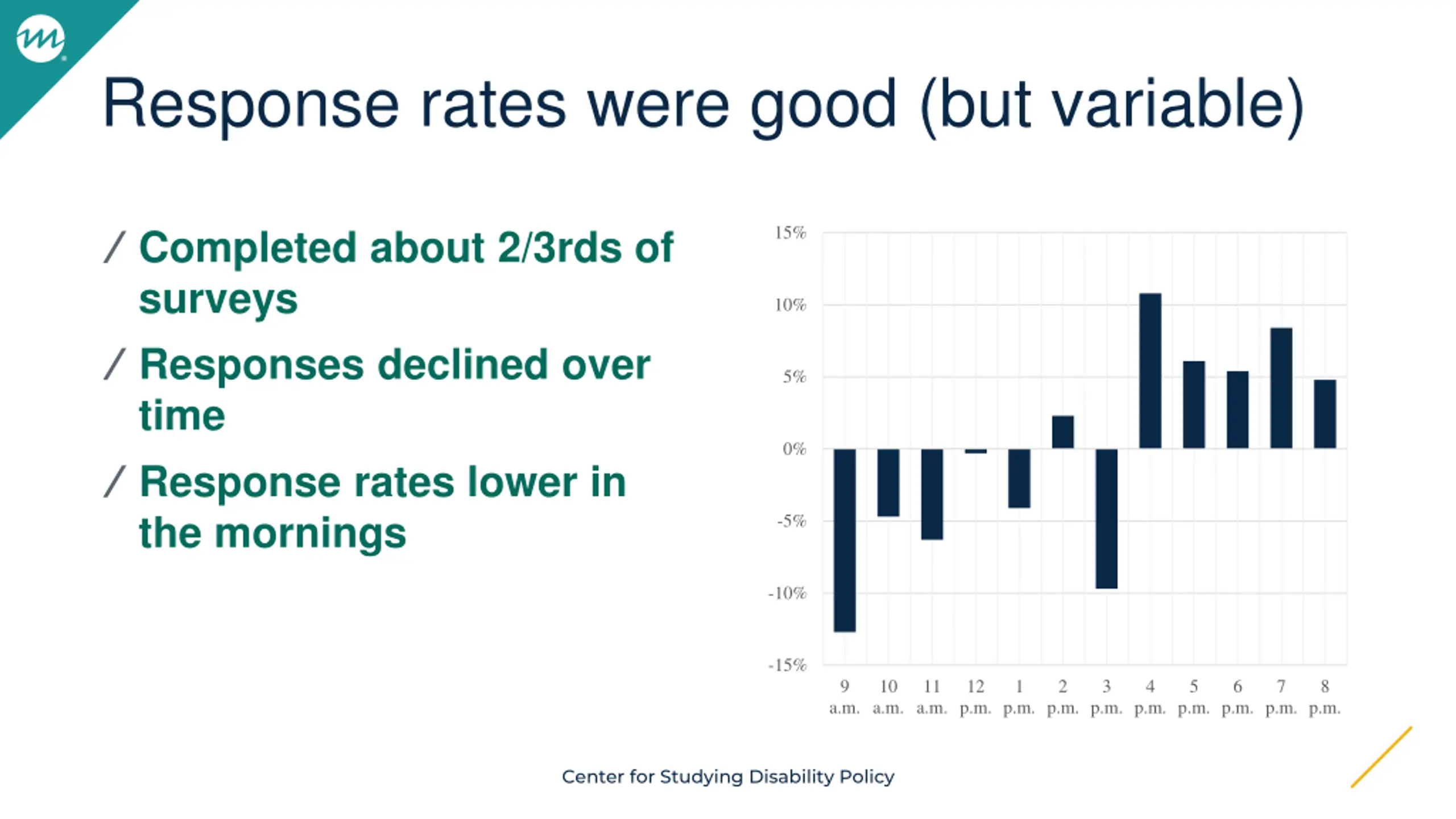 Response rates were good (but variable)

/ Completed about 2/3rds of surveys

/ Responses declined over time

/ Response rates lower in the mornings

15%
10%
5%
0%
-5%
-10%
-15%

9 a.m. 10 a.m. 11 a.m. 12 p.m. 1 p.m. 2 p.m. 3 p.m. 4 p.m. 5 p.m. 6 p.m. 7 p.m. 8 p.m.

Center for Studying Disability Policy